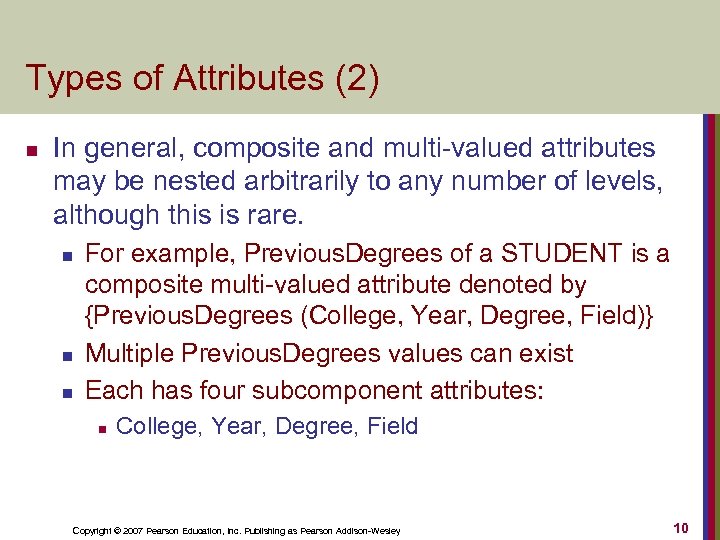 Types of Attributes (2)

- In general, composite and multi-valued attributes may be nested arbitrarily to any number of levels, although this is rare.
  - For example, PreviousDegrees of a STUDENT is a composite multi-valued attribute denoted by {PreviousDegrees (College, Year, Degree, Field)}
  - Multiple PreviousDegrees values can exist
  - Each has four subcomponent attributes:
    - College, Year, Degree, Field

Copyright © 2007 Pearson Education, Inc. Publishing as Pearson Addison-Wesley

10